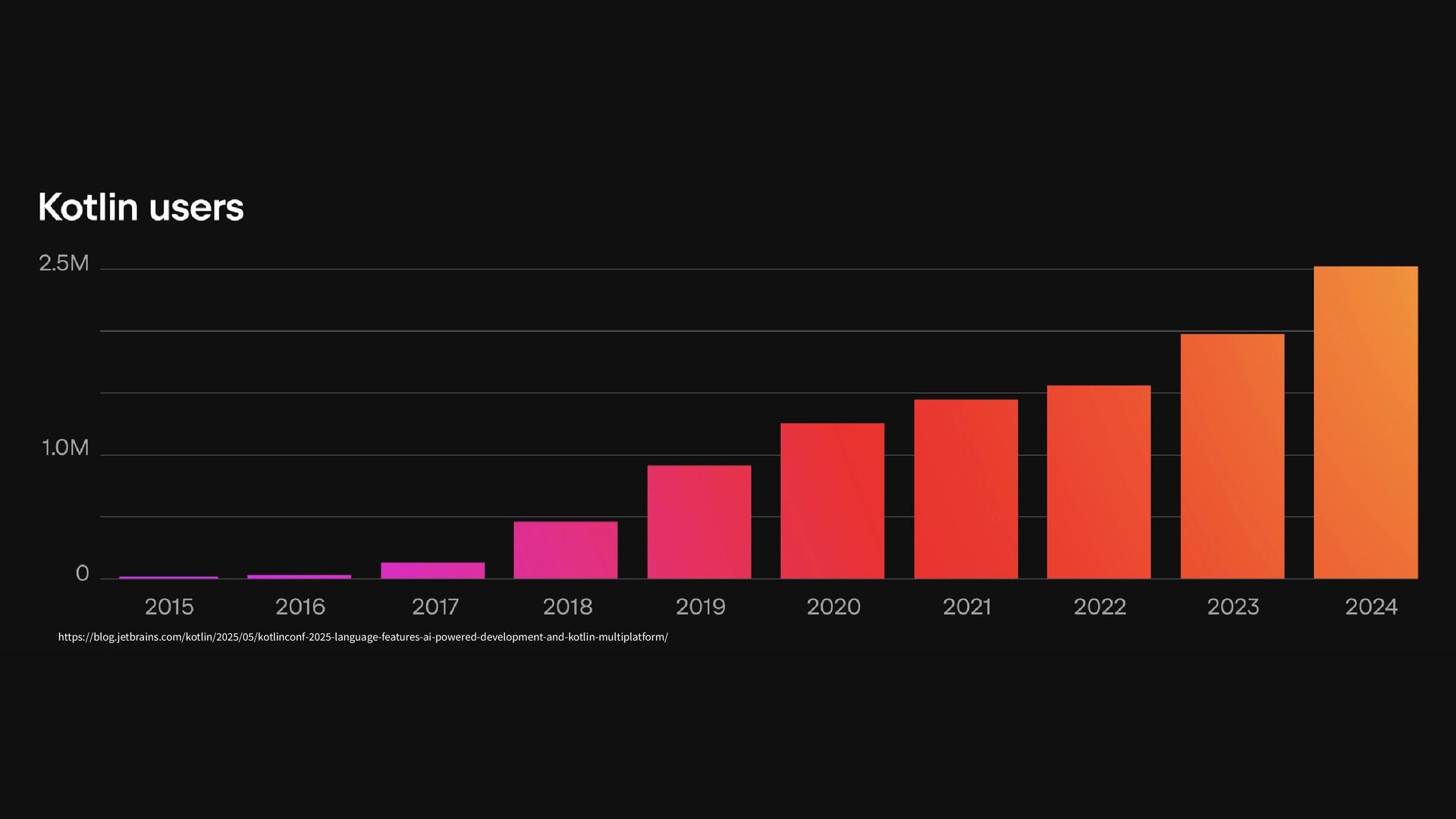 Kotlin users

2.5M

1.0M

0

2015 2016 2017 2018 2019 2020 2021 2022 2023 2024

https://blog.jetbrains.com/kotlin/2025/05/kotlinconf-2025-language-features-ai-powered-development-and-kotlin-multiplatform/